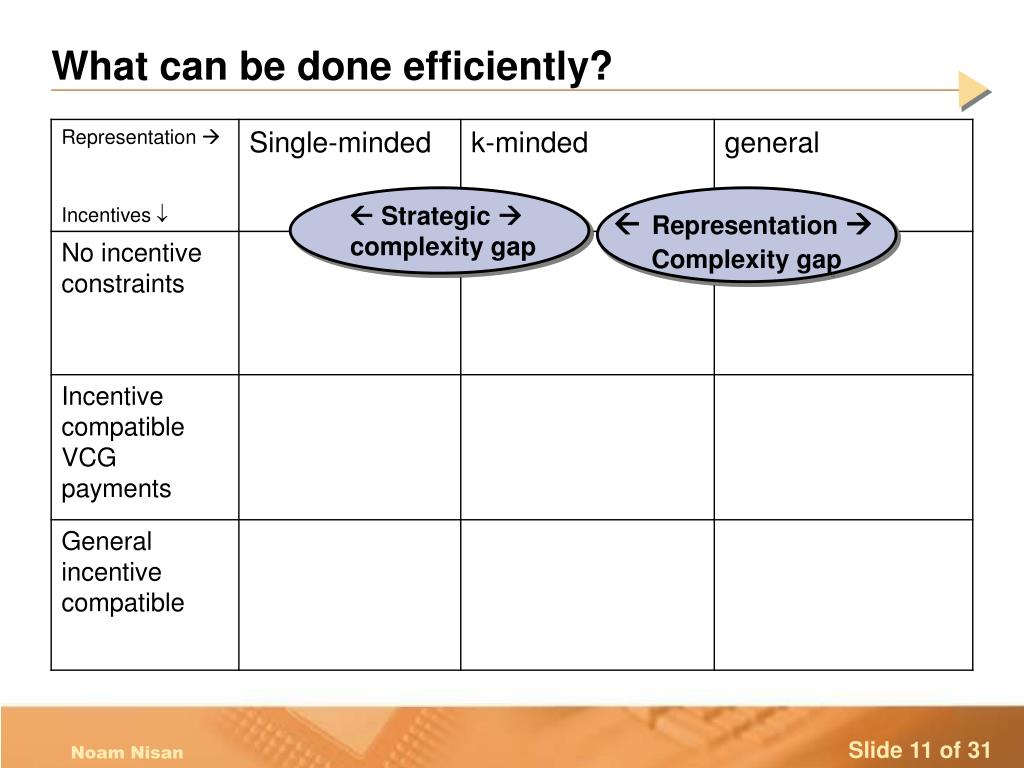 What can be done efficiently?

| Representation → Incentives ↓ | Single-minded | k-minded | general |
|---|---|---|---|
| No incentive constraints | | | |
| Incentive compatible VCG payments | | | |
| General incentive compatible | | | |

← Strategic → complexity gap

← Representation → Complexity gap

Noam Nisan

Slide 11 of 31